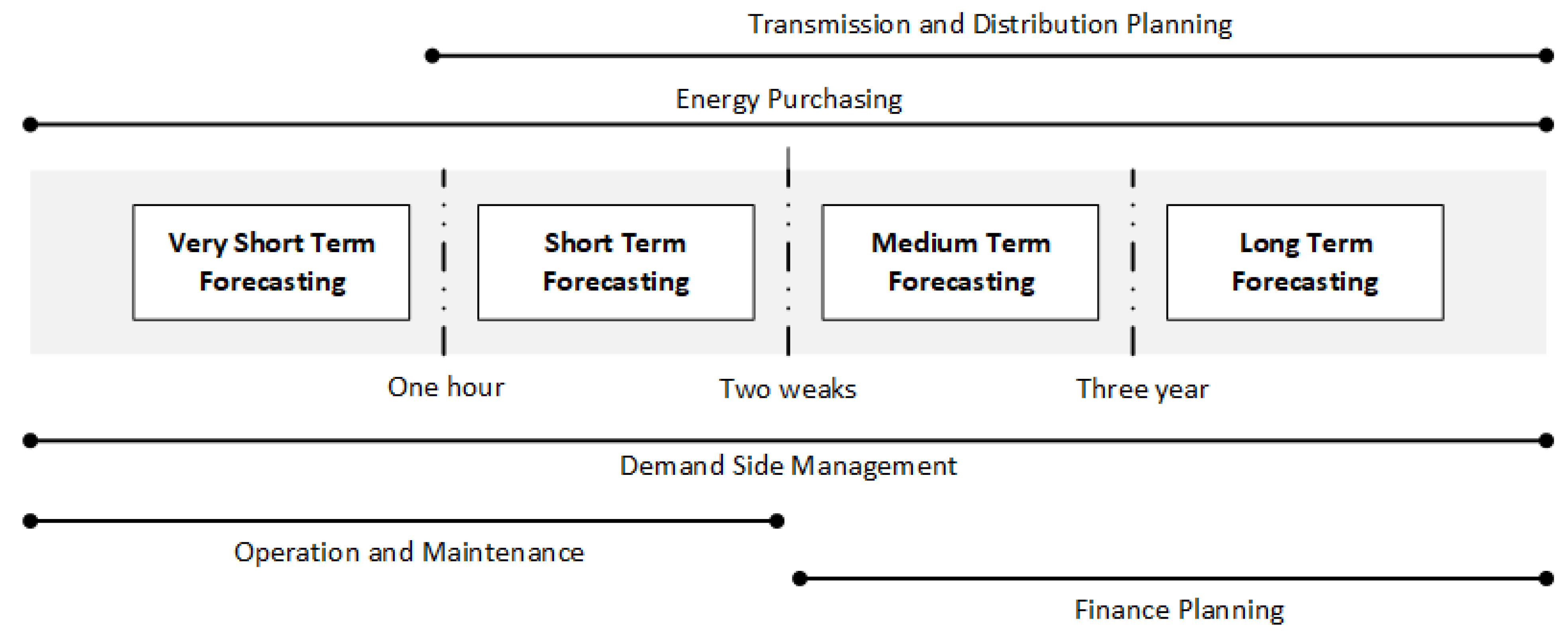 Transmission and Distribution Planning

Energy Purchasing

Very Short Term Forecasting

Short Term Forecasting

Medium Term Forecasting

Long Term Forecasting

One hour

Two weaks

Three year

Demand Side Management

Operation and Maintenance

Finance Planning